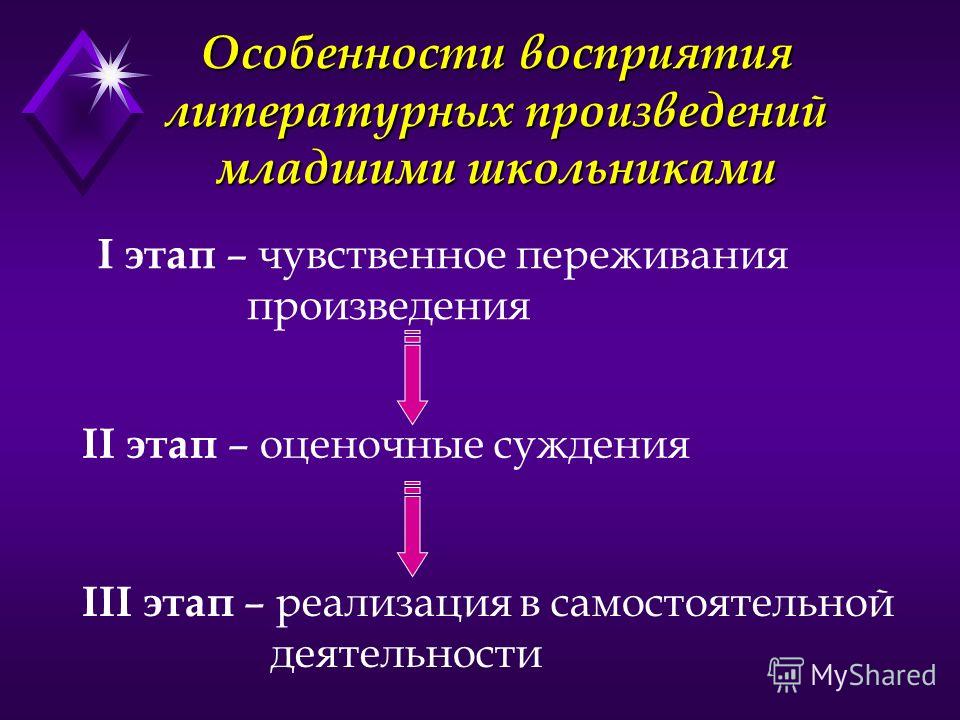 Особенности восприятия литературных произведений младшими школьниками

I этап – чувственное переживания произведения

II этап – оценочные суждения

III этап – реализация в самостоятельной деятельности

MyShared